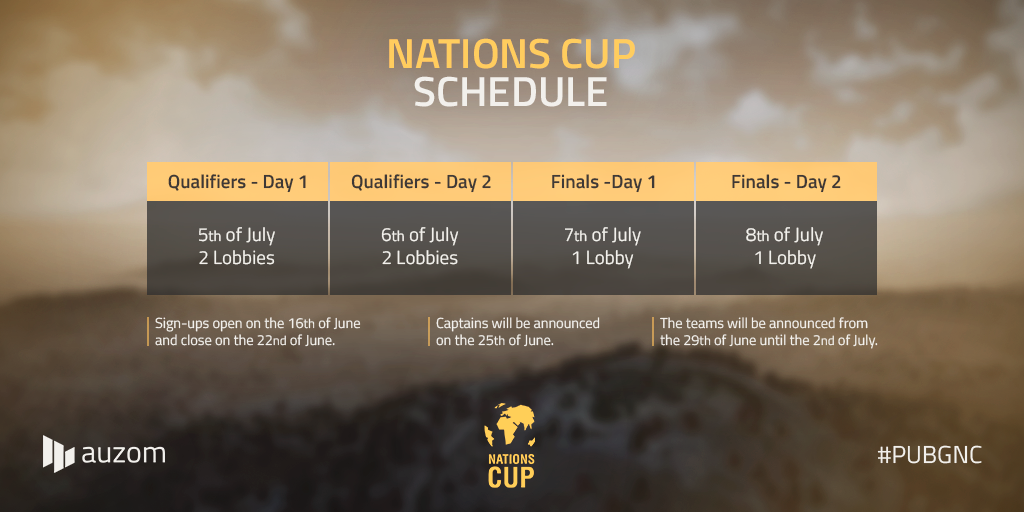 NATIONS CUP
SCHEDULE

| Qualifiers - Day 1 | Qualifiers - Day 2 | Finals -Day 1 | Finals - Day 2 |
|---|---|---|---|
| 5th of July 2 Lobbies | 6th of July 2 Lobbies | 7th of July 1 Lobby | 8th of July 1 Lobby |

Sign-ups open on the 16th of June and close on the 22nd of June.

Captains will be announced on the 25th of June.

The teams will be announced from the 29th of June until the 2nd of July.

auzom

NATIONS CUP

#PUBGNC